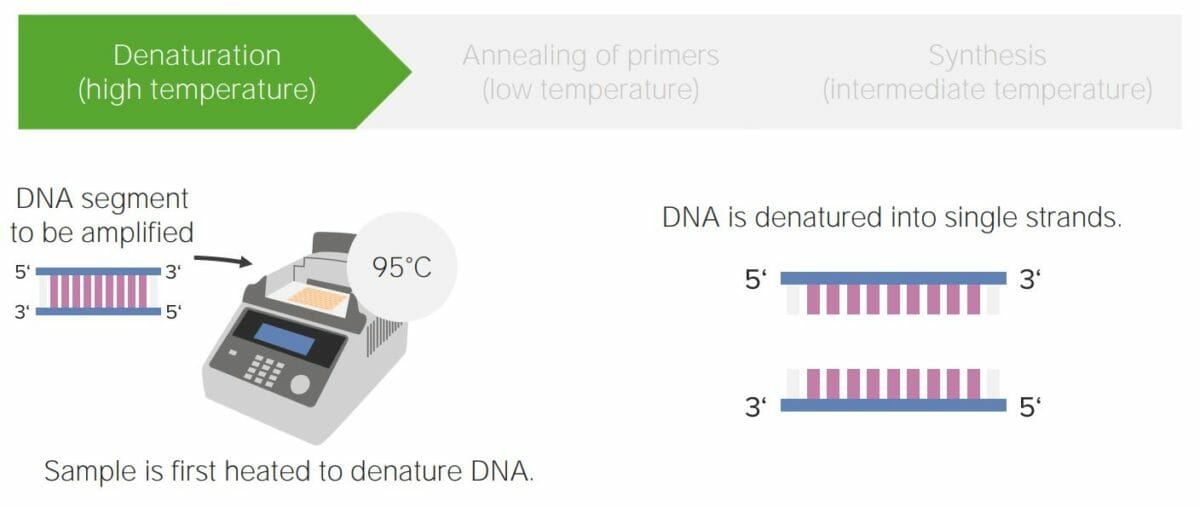 Denaturation (high temperature)

Annealing of primers (low temperature)

Synthesis (intermediate temperature)

DNA segment to be amplified

5‘ 3‘
3‘ 5‘

95°C

Sample is first heated to denature DNA.

DNA is denatured into single strands.

5‘ 3‘

3‘ 5‘